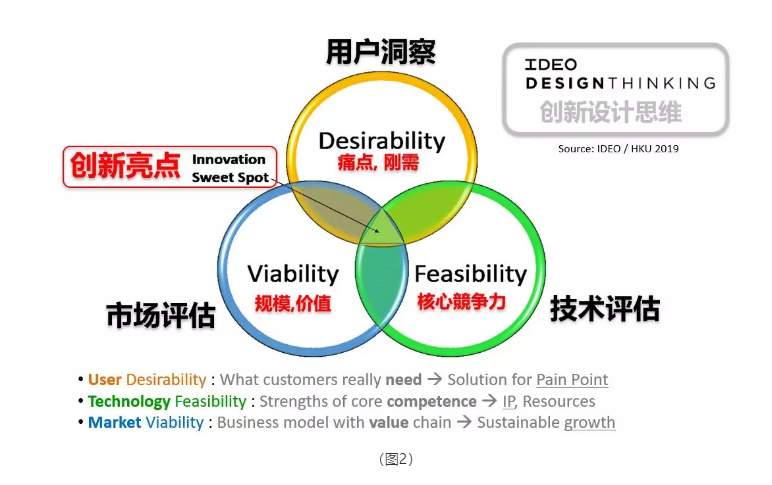 用户洞察

IDEO
DESIGNTHINKING
创新设计思维

Source: IDEO / HKU 2019

创新亮点 Innovation Sweet Spot

Desirability
痛点, 刚需

Viability
规模,价值

Feasibility
核心競争力

市场评估

技术评估

• User Desirability : What customers really need → Solution for Pain Point
• Technology Feasibility : Strengths of core competence → IP, Resources
• Market Viability : Business model with value chain → Sustainable growth

(图2)